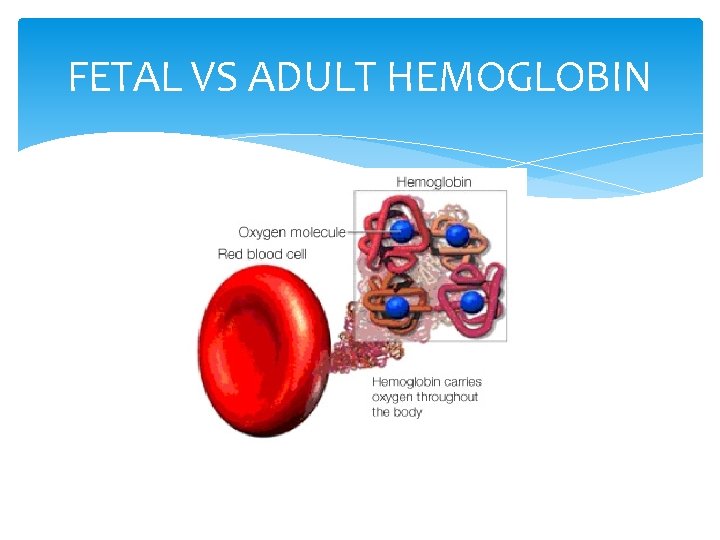 FETAL VS ADULT HEMOGLOBIN

Hemoglobin

Oxygen molecule

Red blood cell

Hemoglobin carries oxygen throughout the body